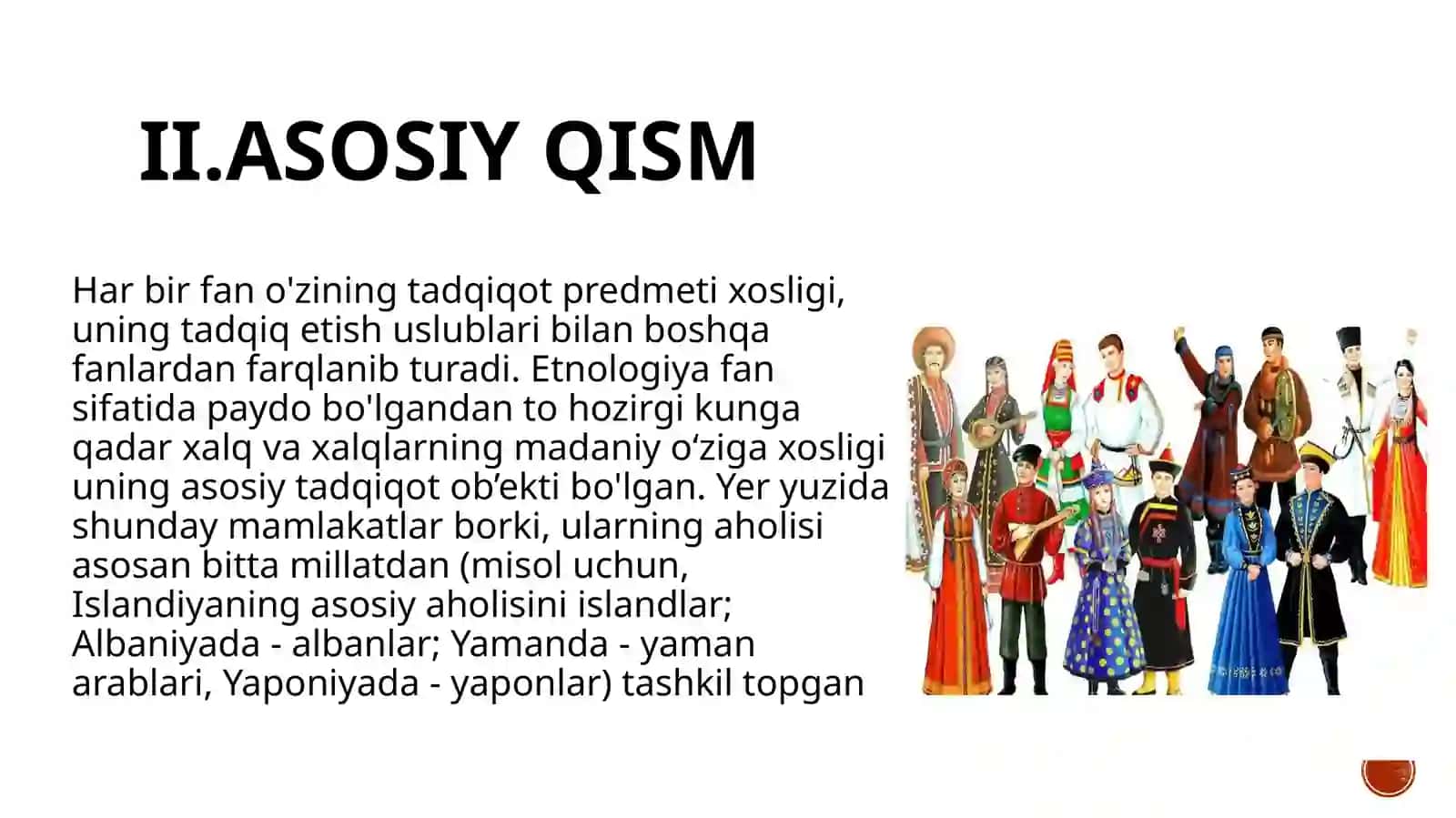 II.ASOSIY QISM

Har bir fan o'zining tadqiqot predmeti xosligi, uning tadqiq etish uslublari bilan boshqa fanlardan farqlanib turadi. Etnologiya fan sifatida paydo bo'lgandan to hozirgi kunga qadar xalq va xalqlarning madaniy o‘ziga xosligi uning asosiy tadqiqot ob’ekti bo'lgan. Yer yuzida shunday mamlakatlar borki, ularning aholisi asosan bitta millatdan (misol uchun, Islandiyaning asosiy aholisini islandlar; Albaniyada - albanlar; Yamanda - yaman arablari, Yaponiyada - yaponlar) tashkil topgan